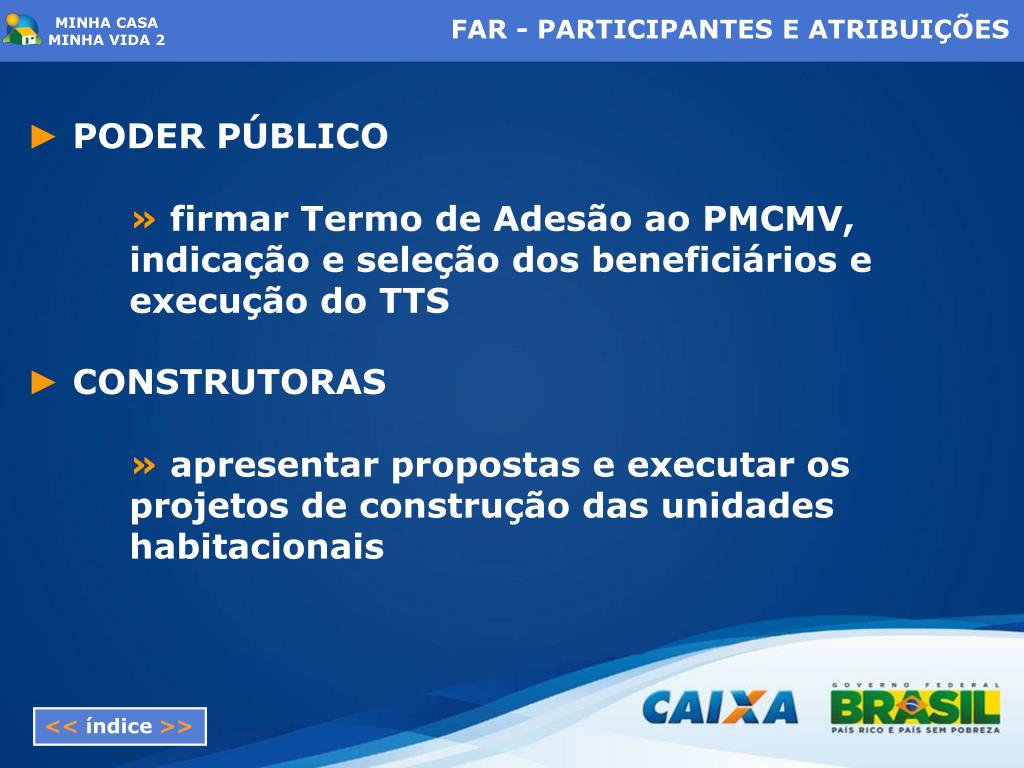 MINHA CASA
MINHA VIDA 2

FAR - PARTICIPANTES E ATRIBUIÇÕES

► PODER PÚBLICO

» firmar Termo de Adesão ao PMCMV, indicação e seleção dos beneficiários e execução do TTS

► CONSTRUTORAS

» apresentar propostas e executar os projetos de construção das unidades habitacionais

<< índice >>

CAIXA

GOVERNO FEDERAL
BRASIL
PAÍS RICO É PAÍS SEM POBREZA